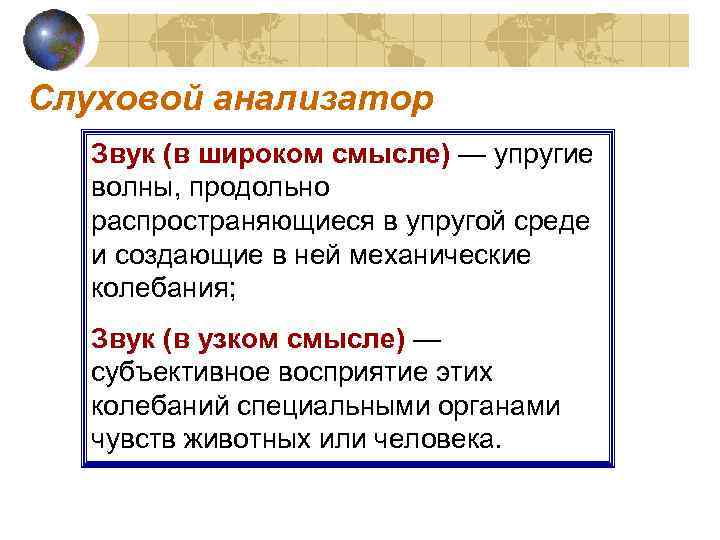 Слуховой анализатор

Звук (в широком смысле) — упругие волны, продольно распространяющиеся в упругой среде и создающие в ней механические колебания;

Звук (в узком смысле) — субъективное восприятие этих колебаний специальными органами чувств животных или человека.